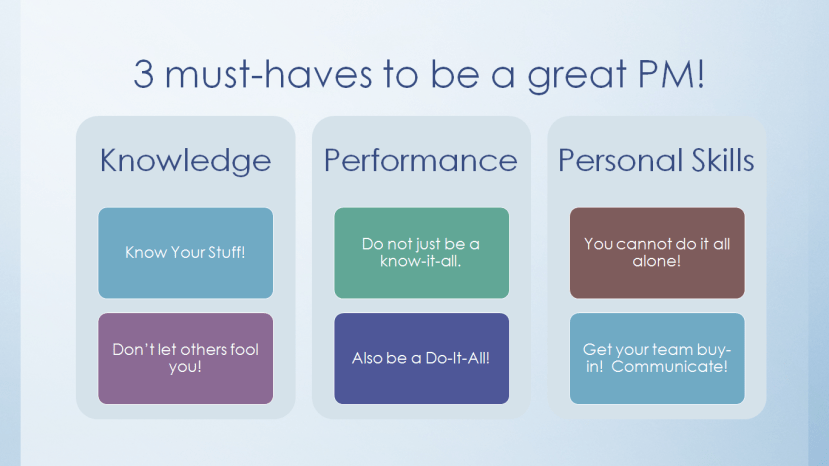 3 must-haves to be a great PM!

Knowledge

Know Your Stuff!

Don't let others fool you!

Performance

Do not just be a know-it-all.

Also be a Do-It-All!

Personal Skills

You cannot do it all alone!

Get your team buy-in! Communicate!